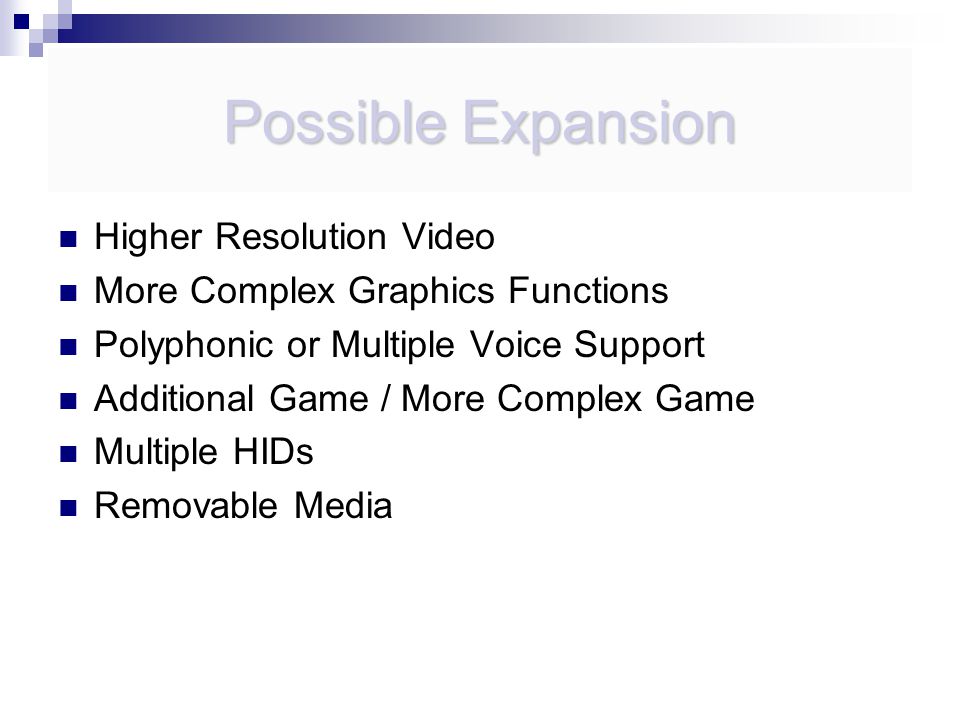 Possible Expansion

- Higher Resolution Video
- More Complex Graphics Functions
- Polyphonic or Multiple Voice Support
- Additional Game / More Complex Game
- Multiple HIDs
- Removable Media